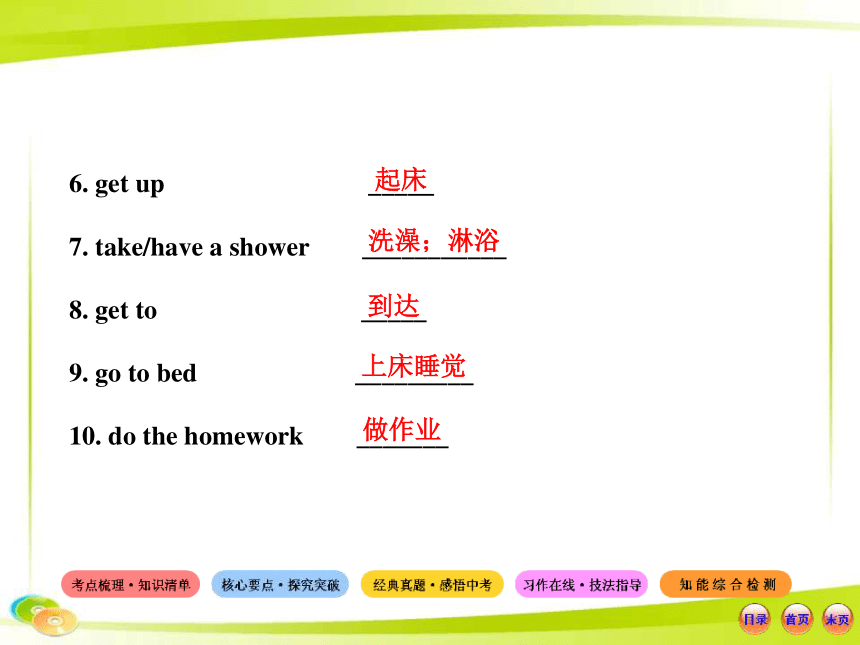 6. get up 起床

7. take/have a shower 洗澡；淋浴

8. get to 到达

9. go to bed 上床睡觉

10. do the homework 做作业

考点梳理·知识清单 核心要点·探究突破 经典真题·感悟中考 习作在线·技法指导 知能综合检测

目录 首页 末页